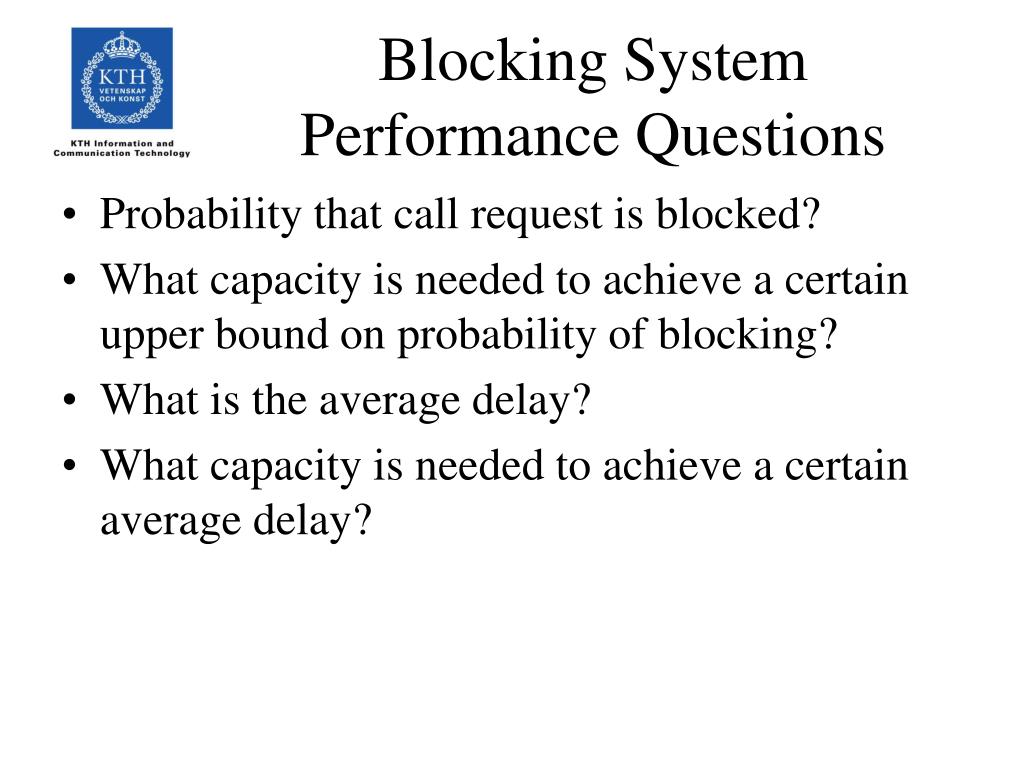 KTH
VETENSKAP
OCH KONST
KTH Information and Communication Technology

Blocking System Performance Questions

• Probability that call request is blocked?
• What capacity is needed to achieve a certain upper bound on probability of blocking?
• What is the average delay?
• What capacity is needed to achieve a certain average delay?